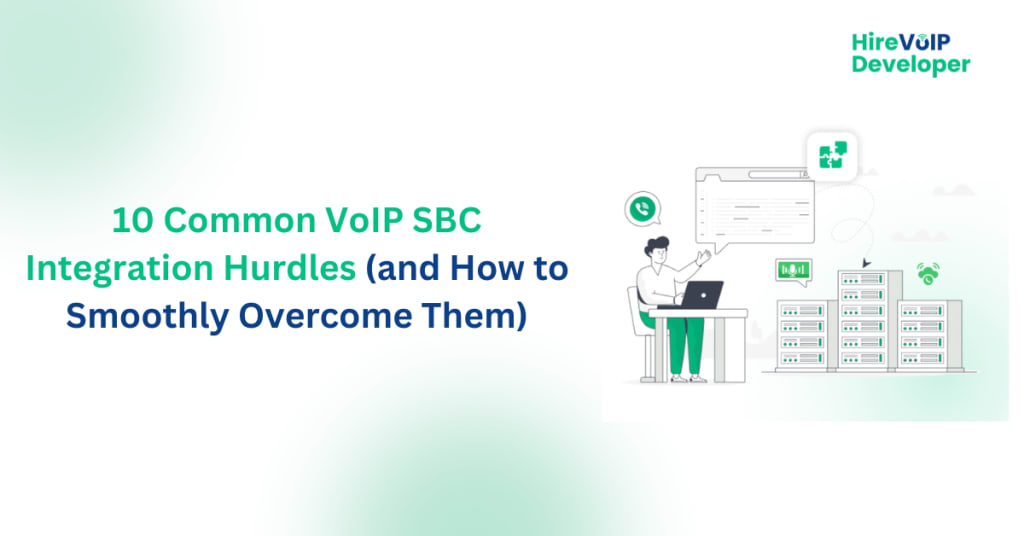 HireVoIP Developer

10 Common VoIP SBC Integration Hurdles (and How to Smoothly Overcome Them)